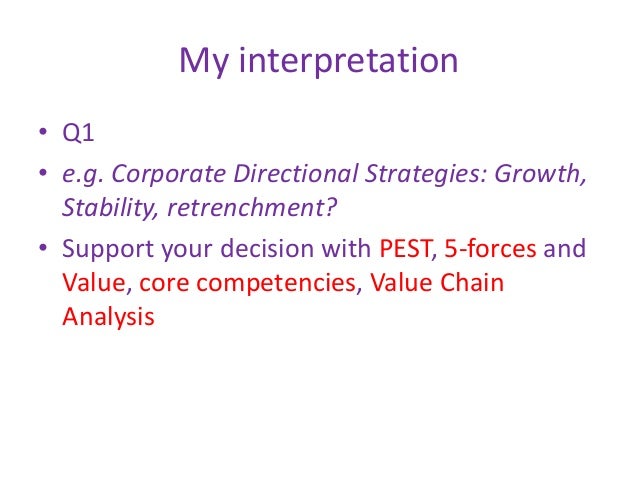 My interpretation

• Q1
• e.g. Corporate Directional Strategies: Growth, Stability, retrenchment?
• Support your decision with PEST, 5-forces and Value, core competencies, Value Chain Analysis